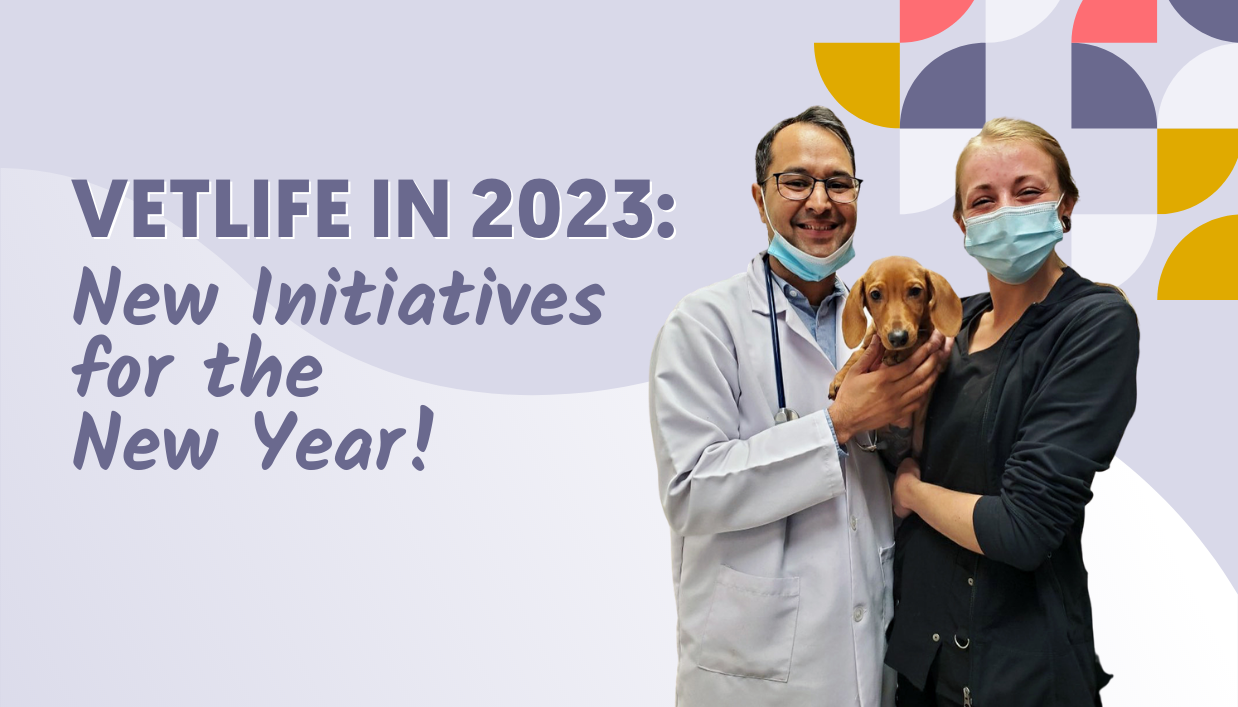 VETLIFE IN 2023:
New Initiatives for the New Year!